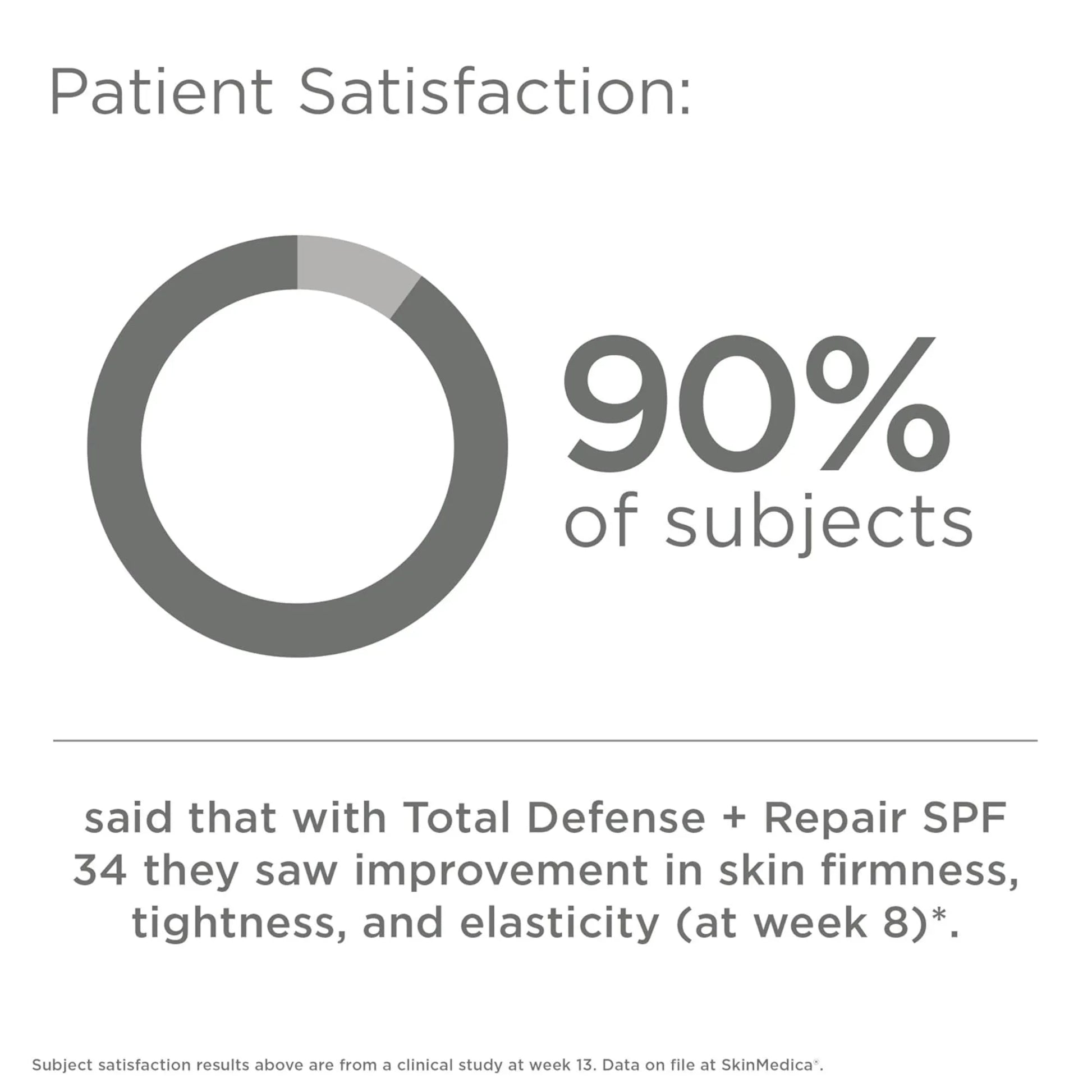 Patient Satisfaction:

90%
of subjects

said that with Total Defense + Repair SPF 34 they saw improvement in skin firmness, tightness, and elasticity (at week 8)*.

Subject satisfaction results above are from a clinical study at week 13. Data on file at SkinMedica®.